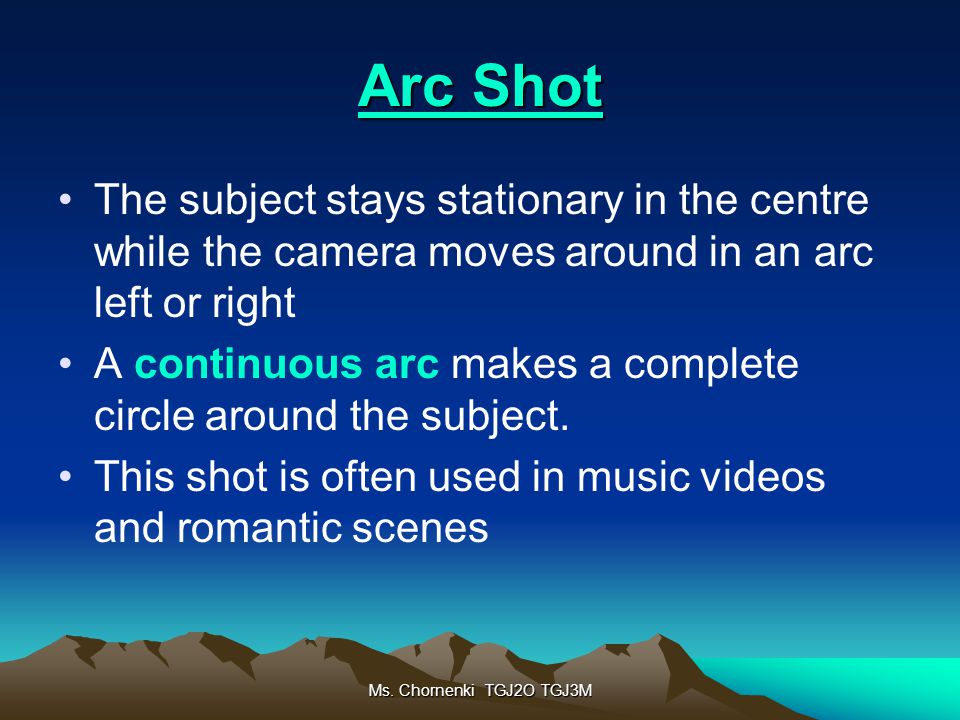 Arc Shot

• The subject stays stationary in the centre while the camera moves around in an arc left or right

• A continuous arc makes a complete circle around the subject.

• This shot is often used in music videos and romantic scenes

Ms. Chornenki TGJ2O TGJ3M